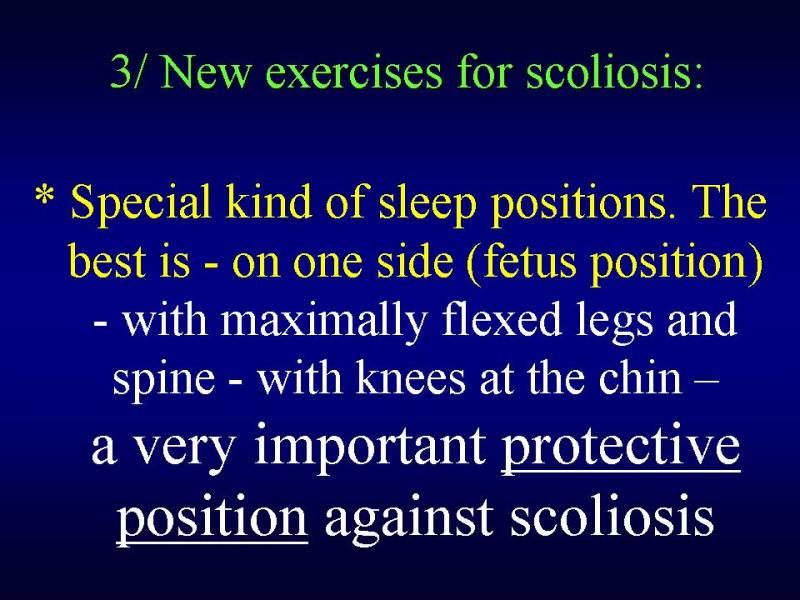 3/ New exercises for scoliosis:

* Special kind of sleep positions. The best is - on one side (fetus position) - with maximally flexed legs and spine - with knees at the chin – a very important protective position against scoliosis